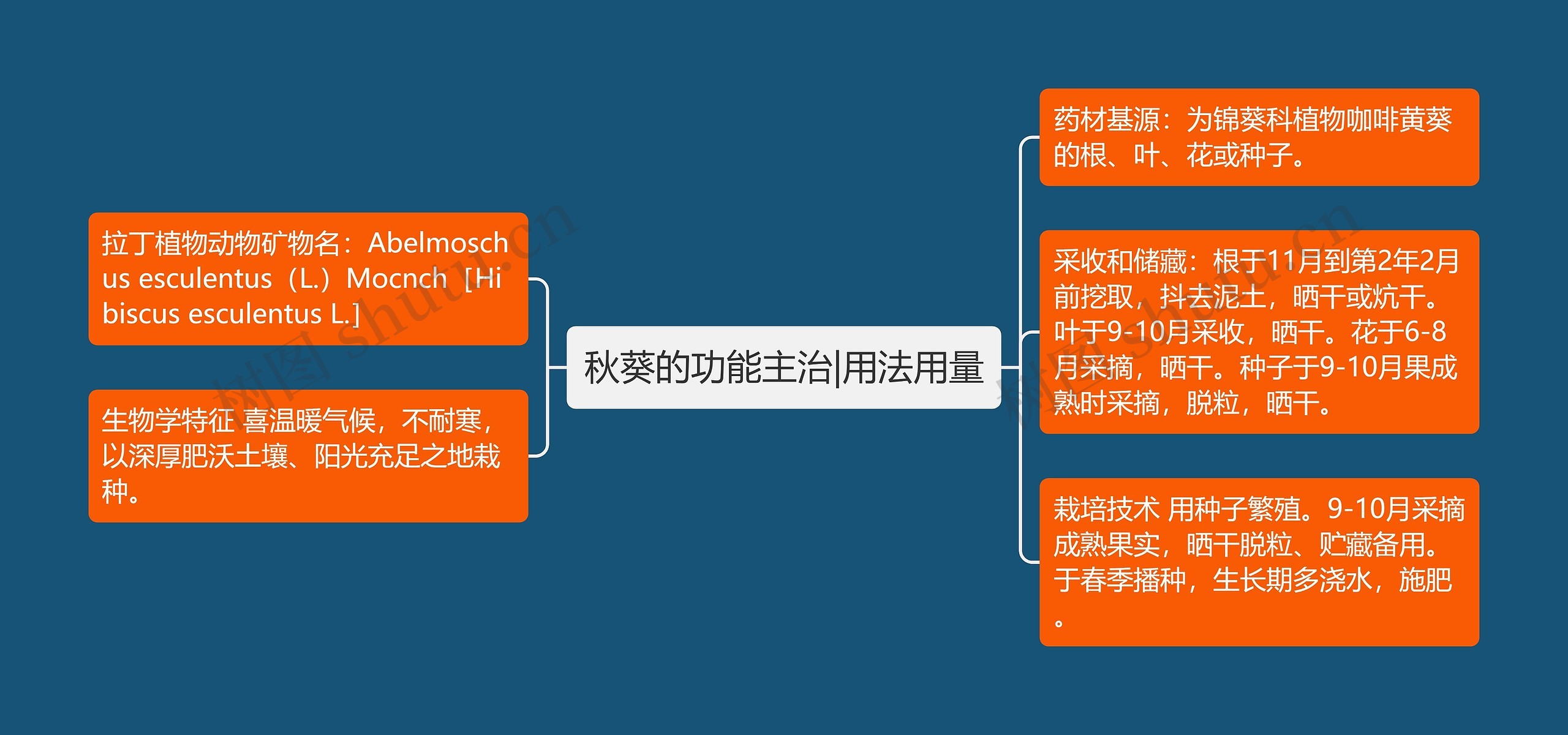 秋葵的功能主治|用法用量

拉丁植物动物矿物名：Abelmoschus esculentus（L.）Mocnch［Hibiscus esculentus L.］

生物学特征 喜温暖气候，不耐寒，以深厚肥沃土壤、阳光充足之地栽种。

药材基源：为锦葵科植物咖啡黄葵的根、叶、花或种子。

采收和储藏：根于11月到第2年2月前挖取，抖去泥土，晒干或炕干。叶于9-10月采收，晒干。花于6-8月采摘，晒干。种子于9-10月果成熟时采摘，脱粒，晒干。

栽培技术 用种子繁殖。9-10月采摘成熟果实，晒干脱粒、贮藏备用。于春季播种，生长期多浇水，施肥。

树图 shutu.cn

树图 shutu.cn